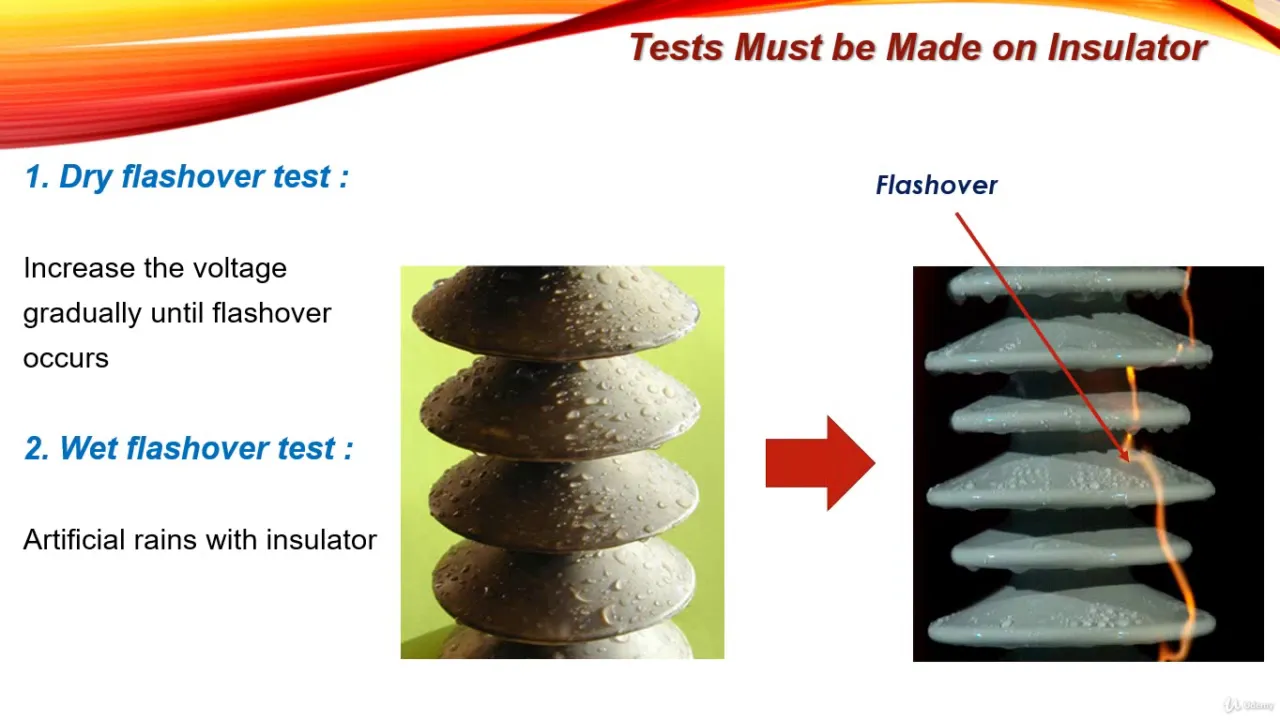 Tests Must be Made on Insulator

1. Dry flashover test :

Increase the voltage gradually until flashover occurs

2. Wet flashover test :

Artificial rains with insulator

Flashover

Udemy